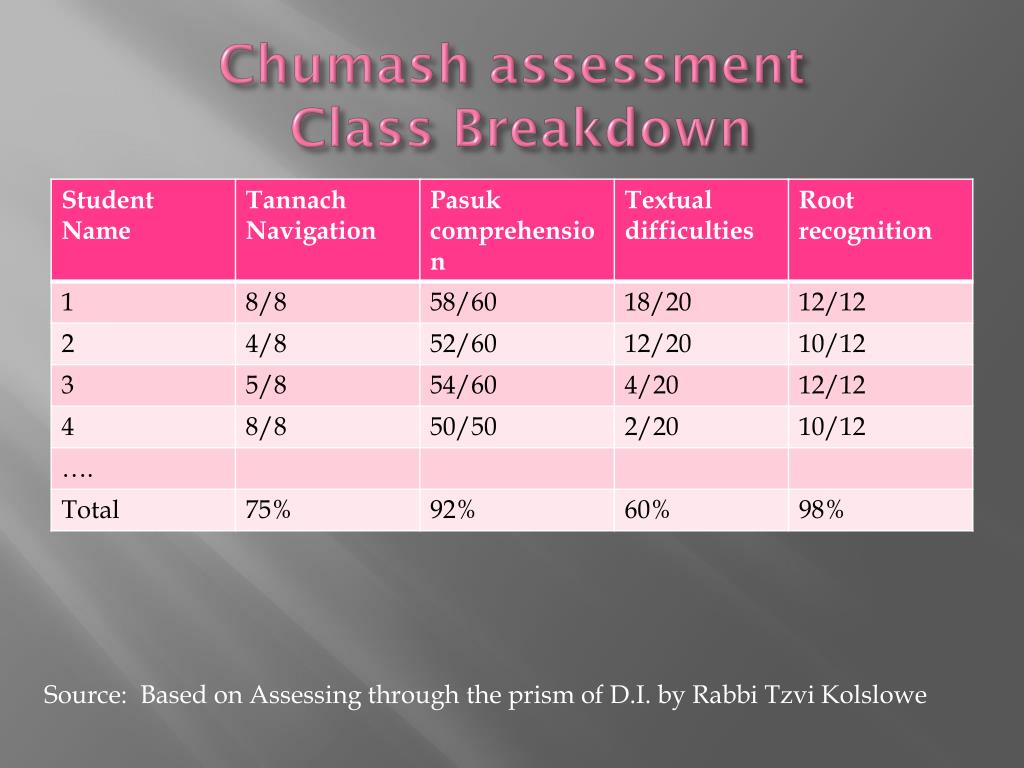 Chumash assessment
Class Breakdown

| Student Name | Tannach Navigation | Pasuk comprehension | Textual difficulties | Root recognition |
|---|---|---|---|---|
| 1 | 8/8 | 58/60 | 18/20 | 12/12 |
| 2 | 4/8 | 52/60 | 12/20 | 10/12 |
| 3 | 5/8 | 54/60 | 4/20 | 12/12 |
| 4 | 8/8 | 50/50 | 2/20 | 10/12 |
| …. | | | | |
| Total | 75% | 92% | 60% | 98% |

Source: Based on Assessing through the prism of D.I. by Rabbi Tzvi Kolslowe